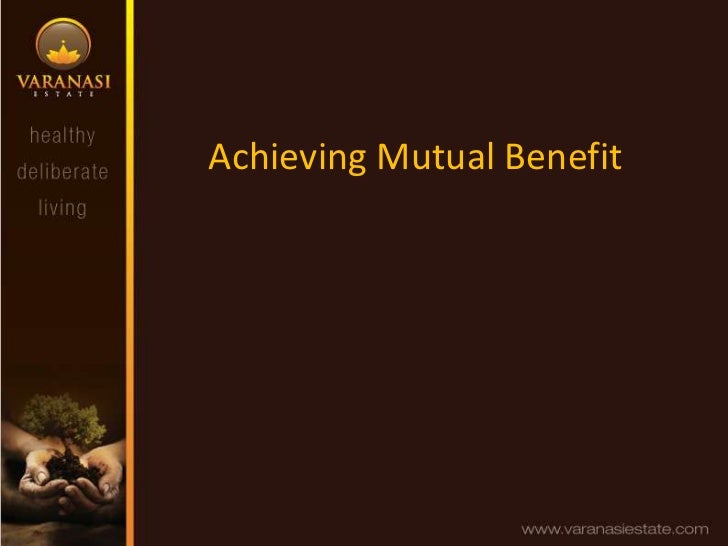 VARANASI
ESTATE

healthy
deliberate
living

Achieving Mutual Benefit

www.varanasiestate.com